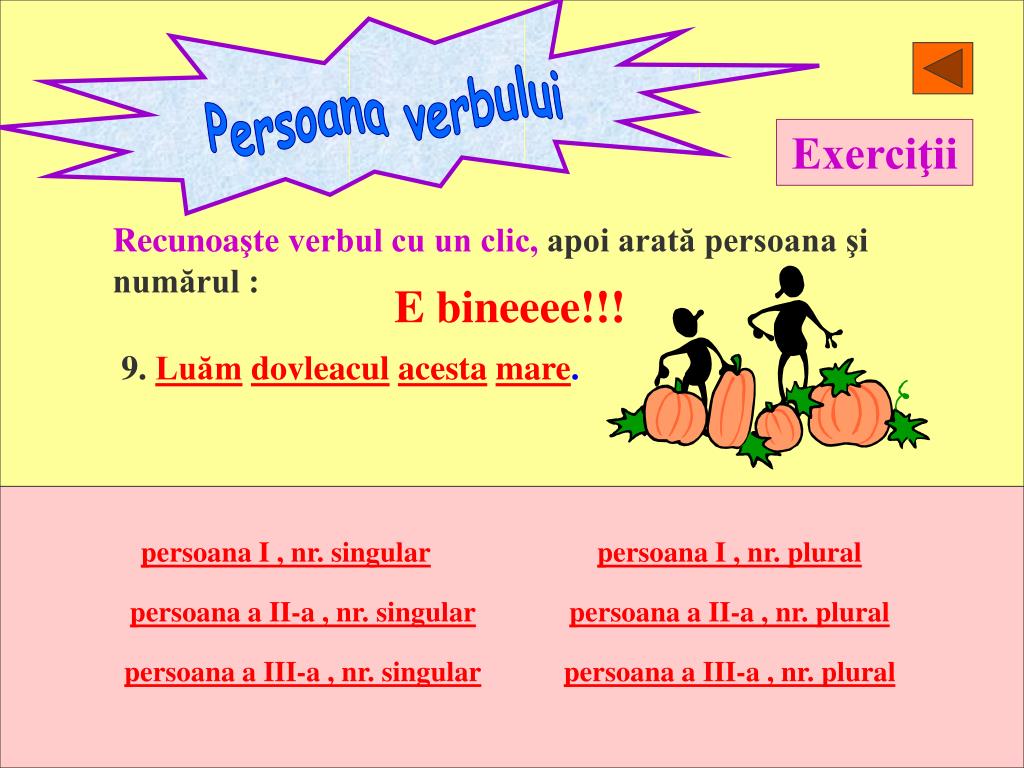 Persoana verbului

Exerciţii

Recunoaşte verbul cu un clic, apoi arată persoana şi numărul :

E bineeee!!!

9. Luăm dovleacul acesta mare.

persoana I , nr. singular

persoana a II-a , nr. singular

persoana a III-a , nr. singular

persoana I , nr. plural

persoana a II-a , nr. plural

persoana a III-a , nr. plural